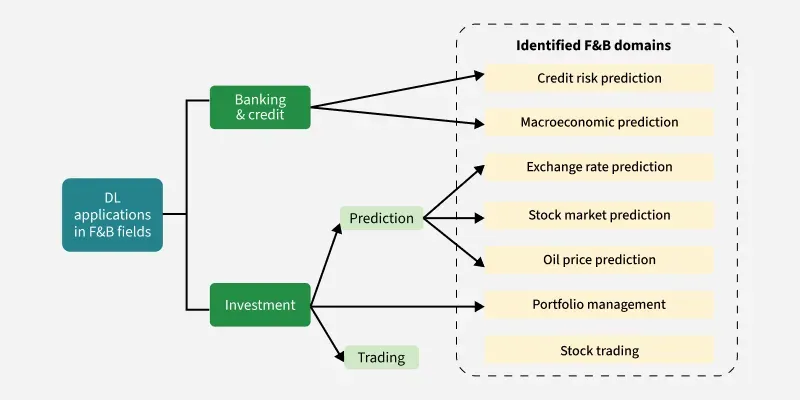 DL applications in F&B fields

Banking & credit

Investment

Prediction

Trading

Identified F&B domains

Credit risk prediction

Macroeconomic prediction

Exchange rate prediction

Stock market prediction

Oil price prediction

Portfolio management

Stock trading